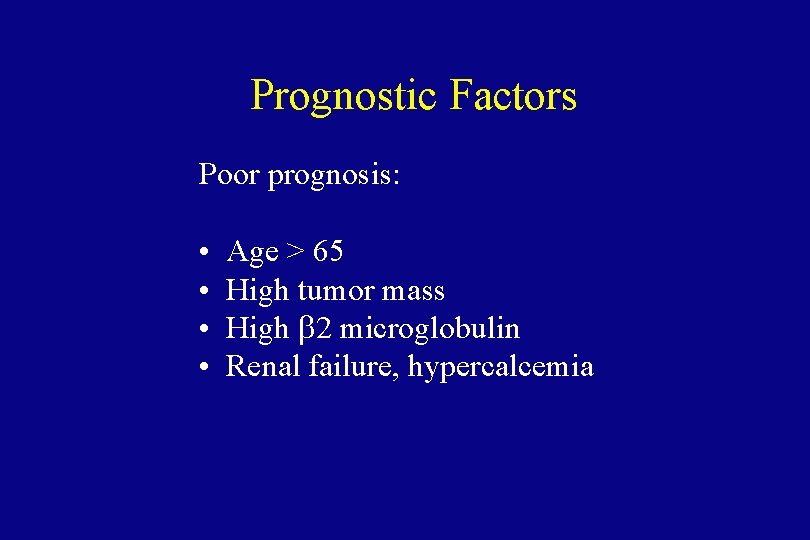 Prognostic Factors

Poor prognosis:

• Age > 65
• High tumor mass
• High β2 microglobulin
• Renal failure, hypercalcemia